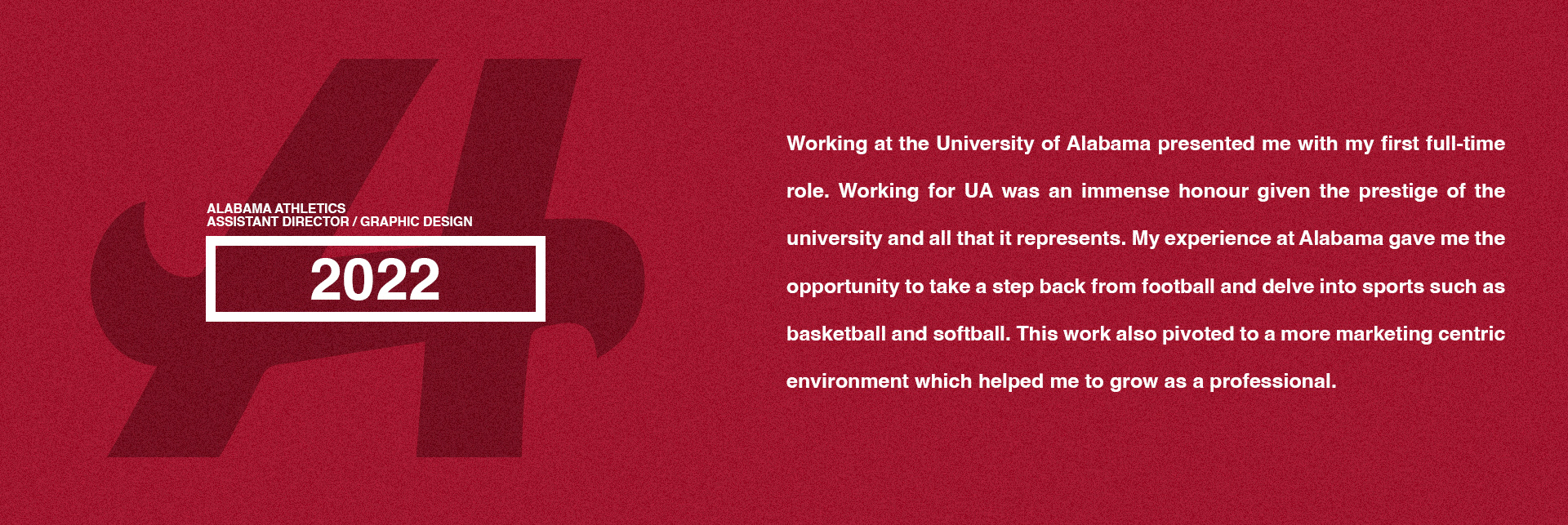 ALABAMA ATHLETICS
ASSISTANT DIRECTOR / GRAPHIC DESIGN

2022

Working at the University of Alabama presented me with my first full-time role. Working for UA was an immense honour given the prestige of the university and all that it represents. My experience at Alabama gave me the opportunity to take a step back from football and delve into sports such as basketball and softball. This work also pivoted to a more marketing centric environment which helped me to grow as a professional.